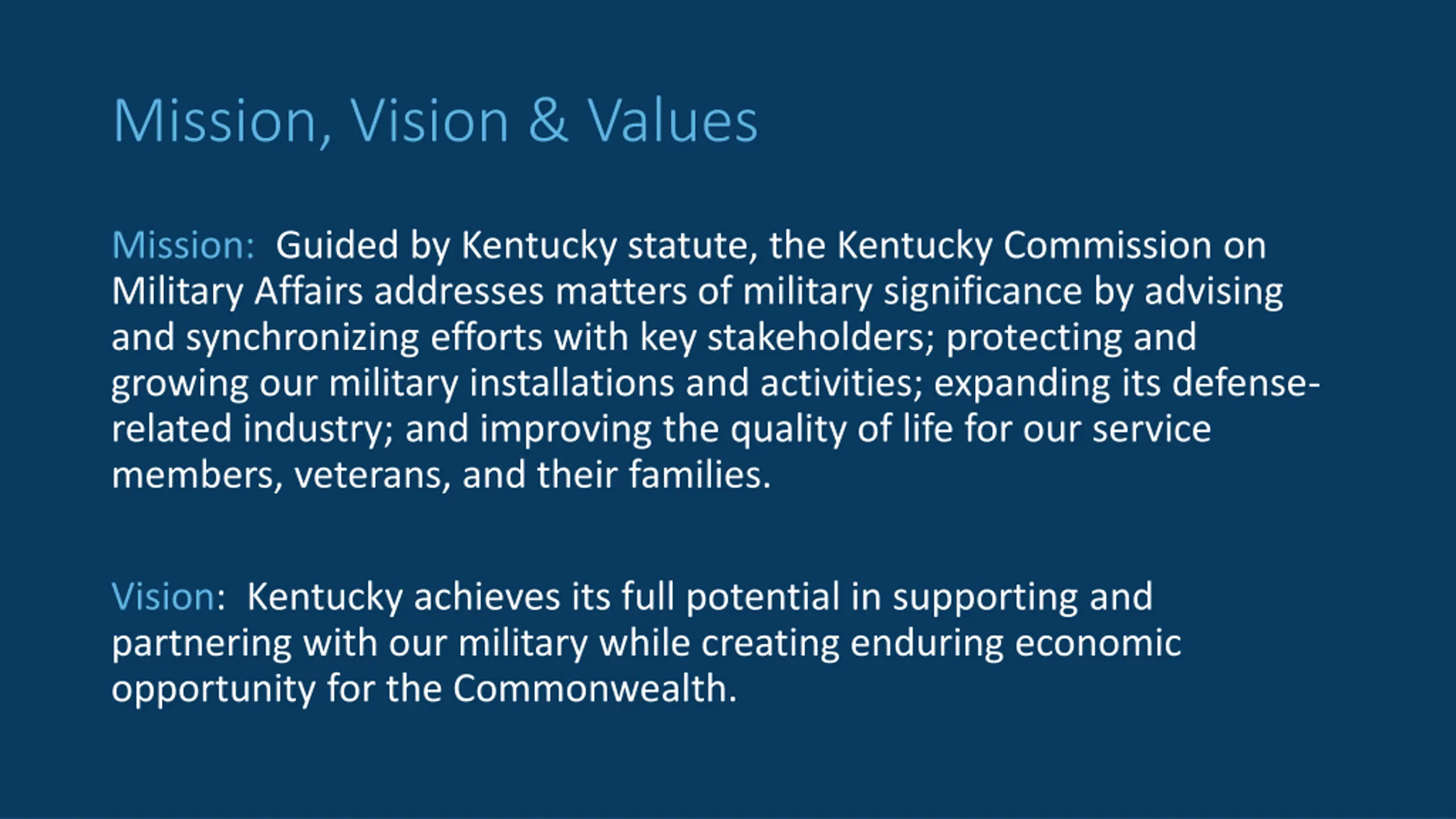 Mission, Vision & Values

Mission: Guided by Kentucky statute, the Kentucky Commission on Military Affairs addresses matters of military significance by advising and synchronizing efforts with key stakeholders; protecting and growing our military installations and activities; expanding its defense-related industry; and improving the quality of life for our service members, veterans, and their families.

Vision: Kentucky achieves its full potential in supporting and partnering with our military while creating enduring economic opportunity for the Commonwealth.